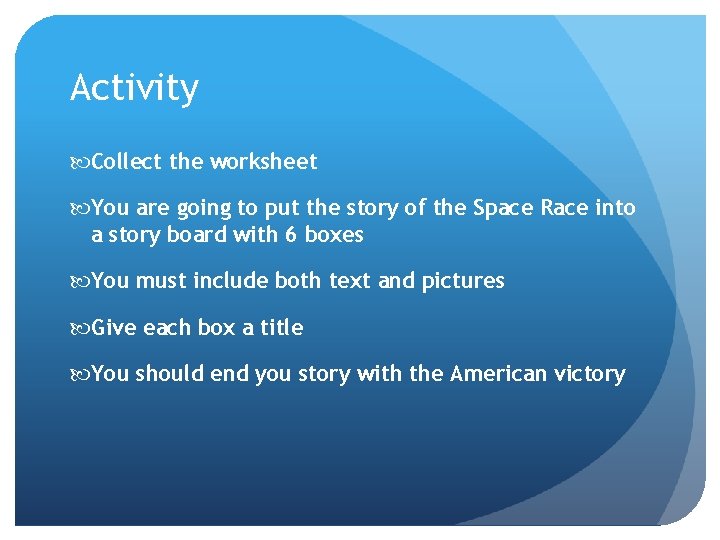 Activity

Collect the worksheet

You are going to put the story of the Space Race into a story board with 6 boxes

You must include both text and pictures

Give each box a title

You should end you story with the American victory